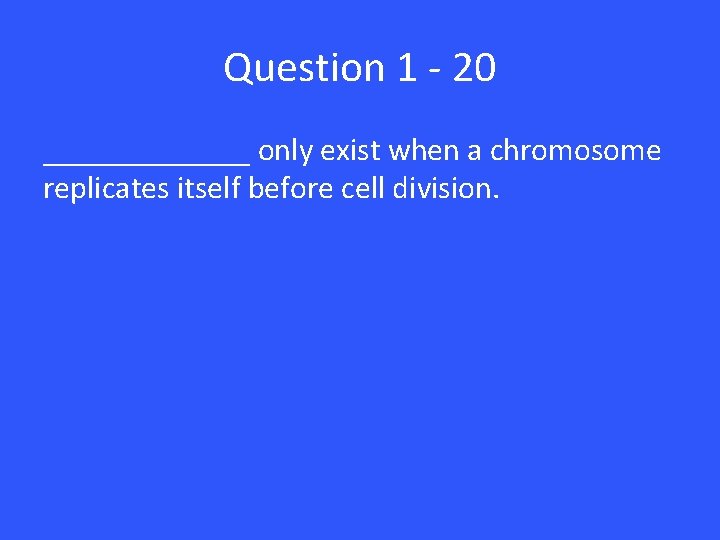 Question 1 - 20

______________ only exist when a chromosome replicates itself before cell division.